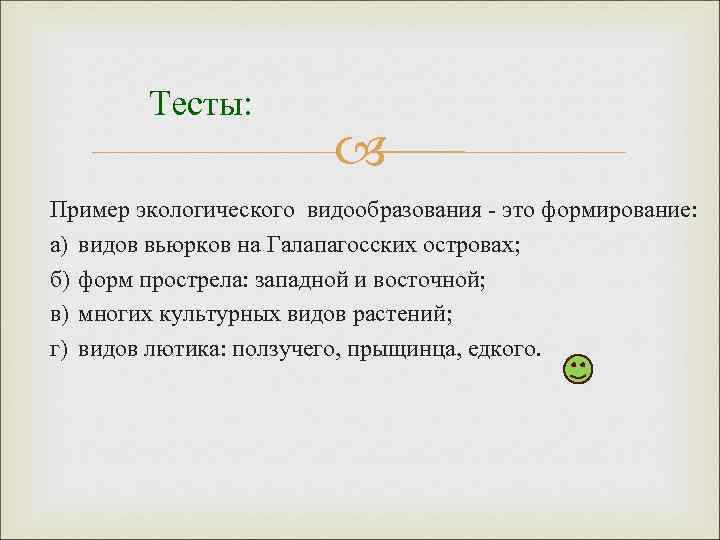 Тесты:

Пример экологического видообразования - это формирование:
а) видов вьюрков на Галапагосских островах;
б) форм прострела: западной и восточной;
в) многих культурных видов растений;
г) видов лютика: ползучего, прыщинца, едкого.